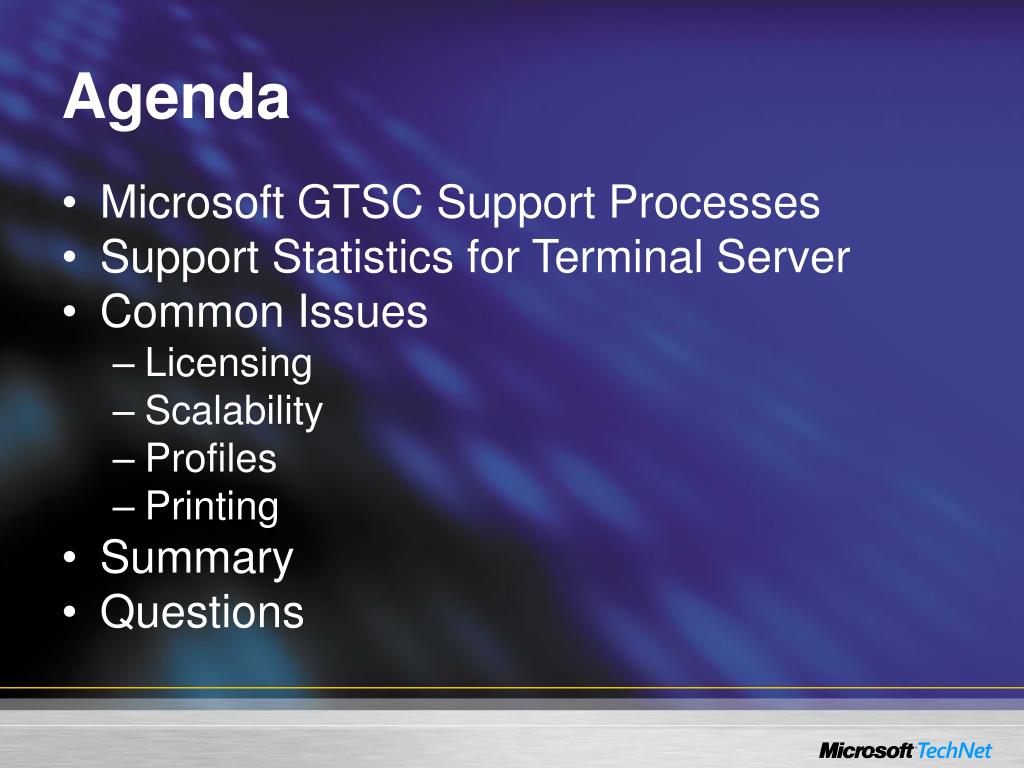 Agenda

• Microsoft GTSC Support Processes
• Support Statistics for Terminal Server
• Common Issues
– Licensing
– Scalability
– Profiles
– Printing
• Summary
• Questions

Microsoft TechNet